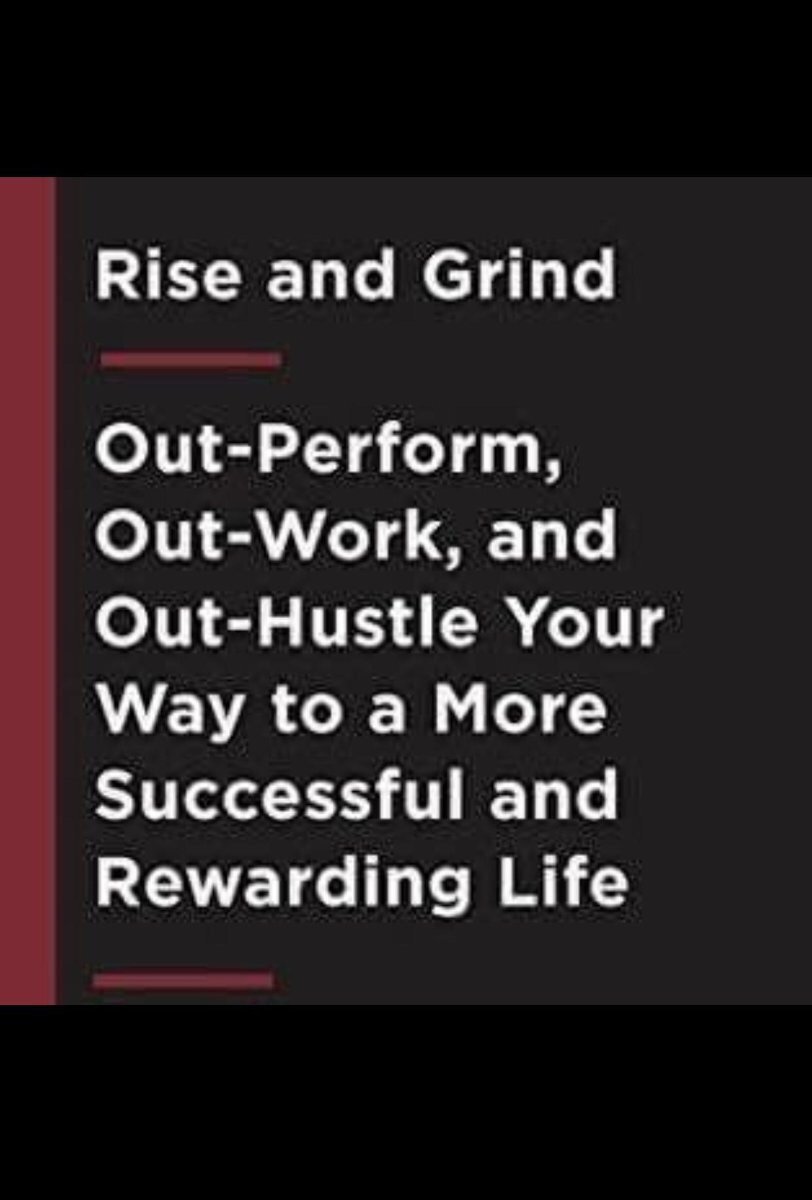 Rise and Grind

Out-Perform, Out-Work, and Out-Hustle Your Way to a More Successful and Rewarding Life